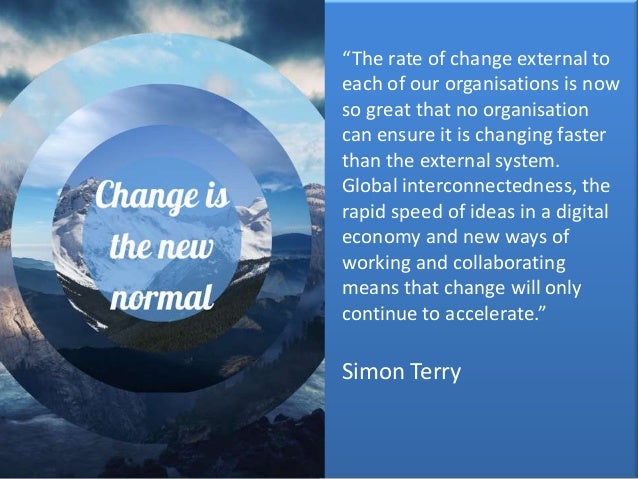 Change is the new normal

“The rate of change external to each of our organisations is now so great that no organisation can ensure it is changing faster than the external system. Global interconnectedness, the rapid speed of ideas in a digital economy and new ways of working and collaborating means that change will only continue to accelerate.”

Simon Terry